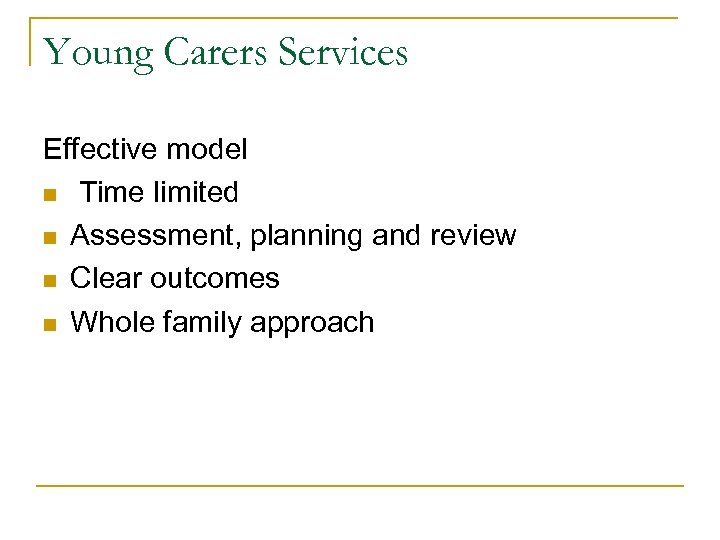 Young Carers Services

Effective model

- Time limited
- Assessment, planning and review
- Clear outcomes
- Whole family approach